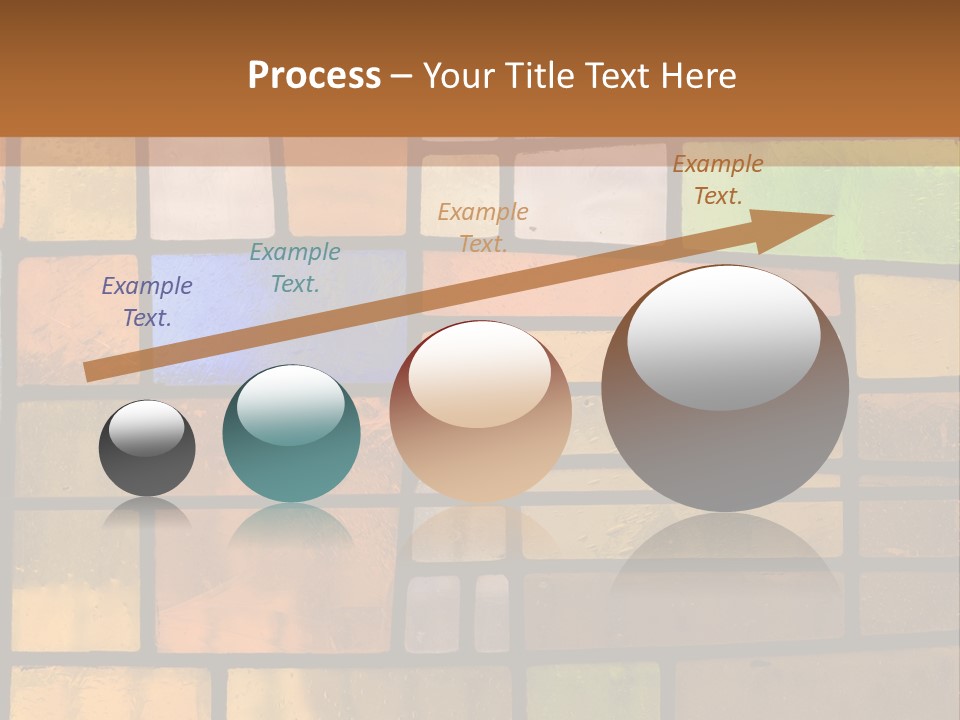 Process – Your Title Text Here

Example Text.

Example Text.

Example Text.

Example Text.